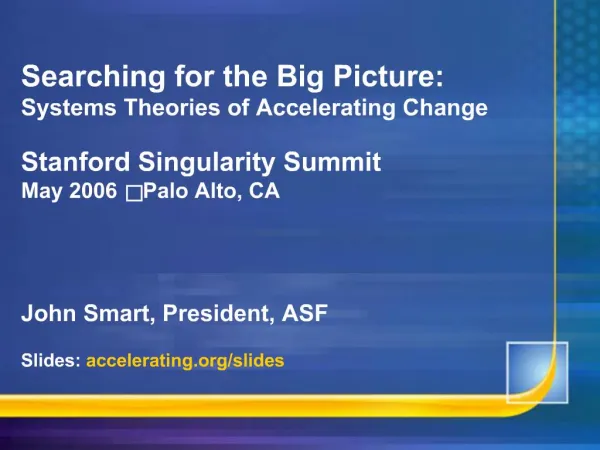 Searching for the Big Picture:
Systems Theories of Accelerating Change

Stanford Singularity Summit
May 2006 □Palo Alto, CA

John Smart, President, ASF

Slides: accelerating.org/slides